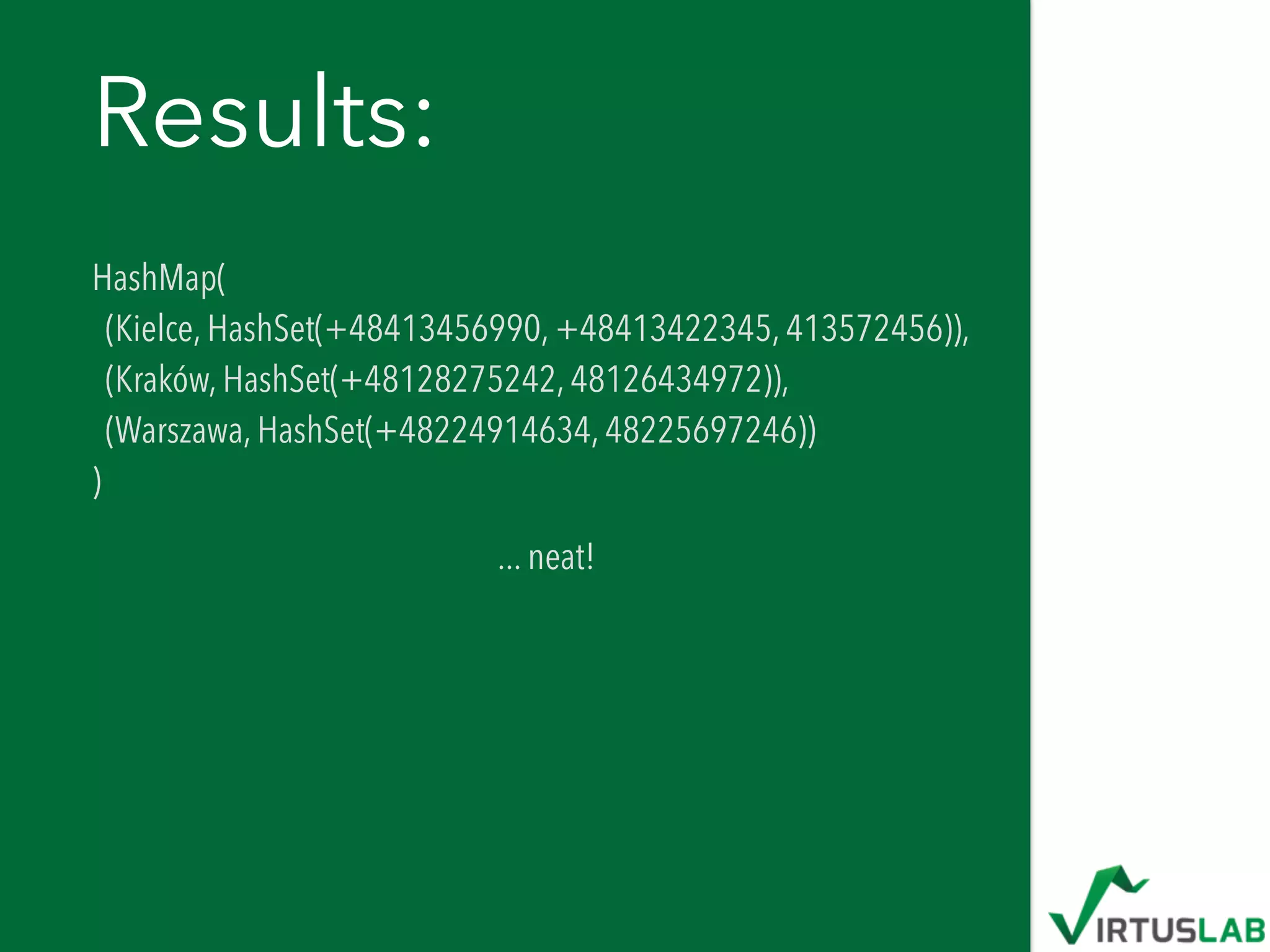 Results:

HashMap(
(Kielce, HashSet(+48413456990, +48413422345, 413572456)),
(Kraków, HashSet(+48128275242, 48126434972)),
(Warszawa, HashSet(+48224914634, 48225697246))
)

... neat!

VIRTUSLAB